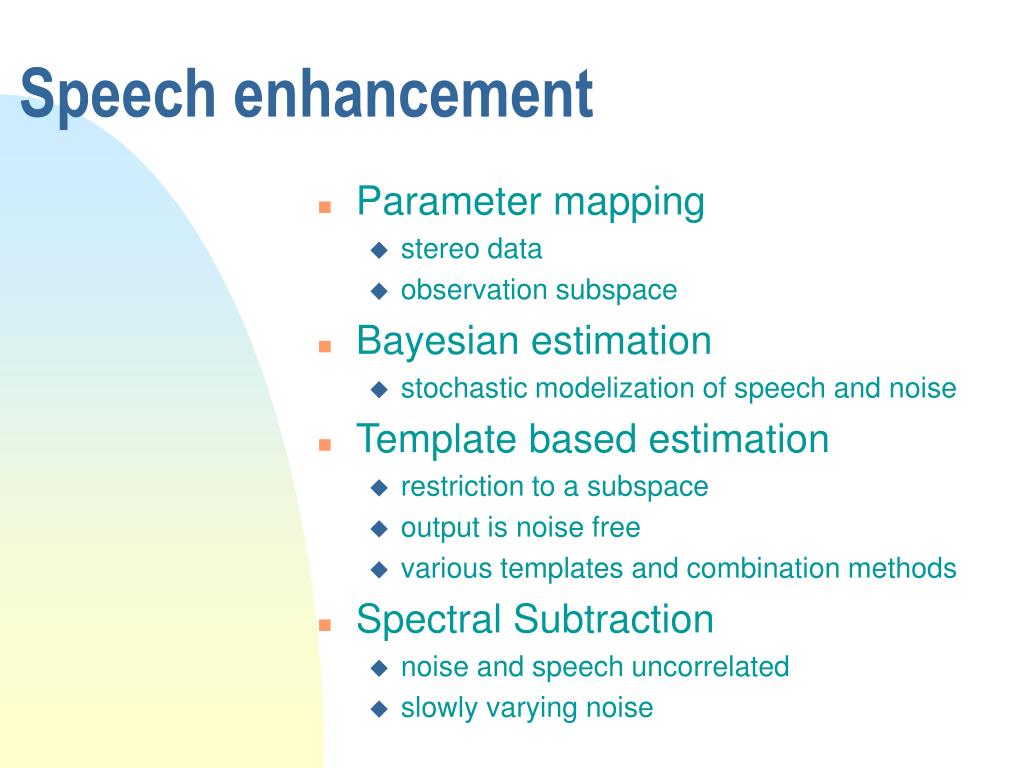 Speech enhancement

- Parameter mapping
  - stereo data
  - observation subspace
- Bayesian estimation
  - stochastic modelization of speech and noise
- Template based estimation
  - restriction to a subspace
  - output is noise free
  - various templates and combination methods
- Spectral Subtraction
  - noise and speech uncorrelated
  - slowly varying noise